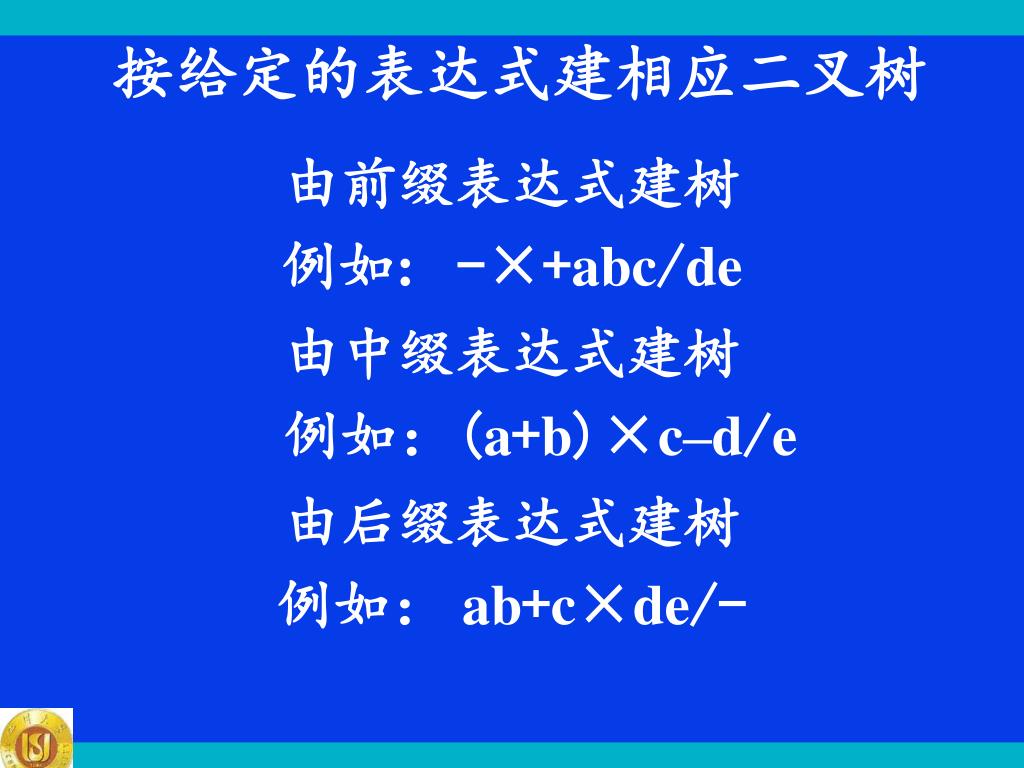 按给定的表达式建相应二叉树

由前缀表达式建树

例如：－×+abc/de

由中缀表达式建树

例如：(a+b)×c–d/e

由后缀表达式建树

例如： ab+c×de/－